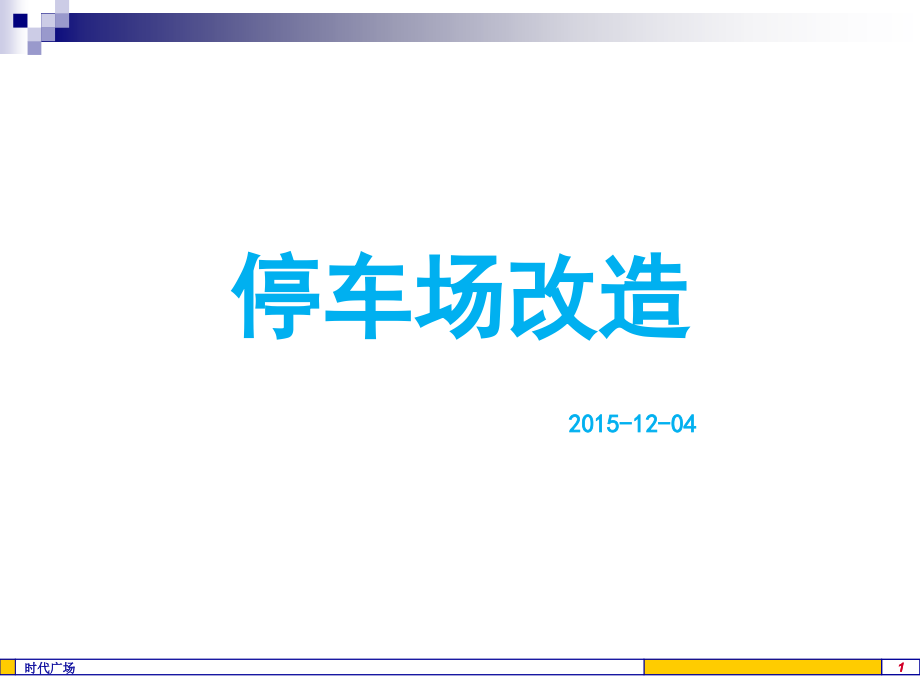 停车场改造

2015-12-04

时代广场

1